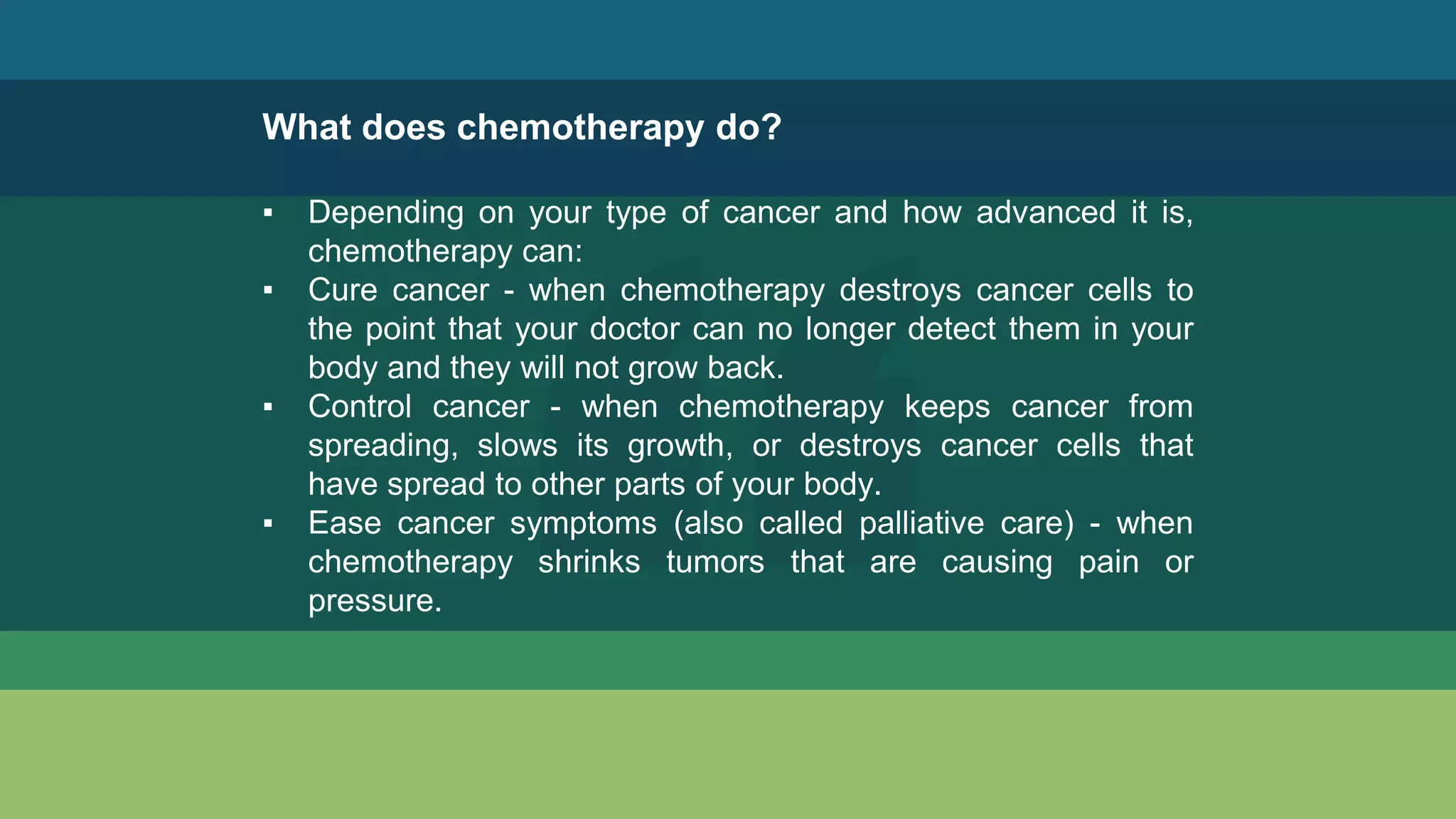 What does chemotherapy do?

▪ Depending on your type of cancer and how advanced it is, chemotherapy can:
▪ Cure cancer - when chemotherapy destroys cancer cells to the point that your doctor can no longer detect them in your body and they will not grow back.
▪ Control cancer - when chemotherapy keeps cancer from spreading, slows its growth, or destroys cancer cells that have spread to other parts of your body.
▪ Ease cancer symptoms (also called palliative care) - when chemotherapy shrinks tumors that are causing pain or pressure.